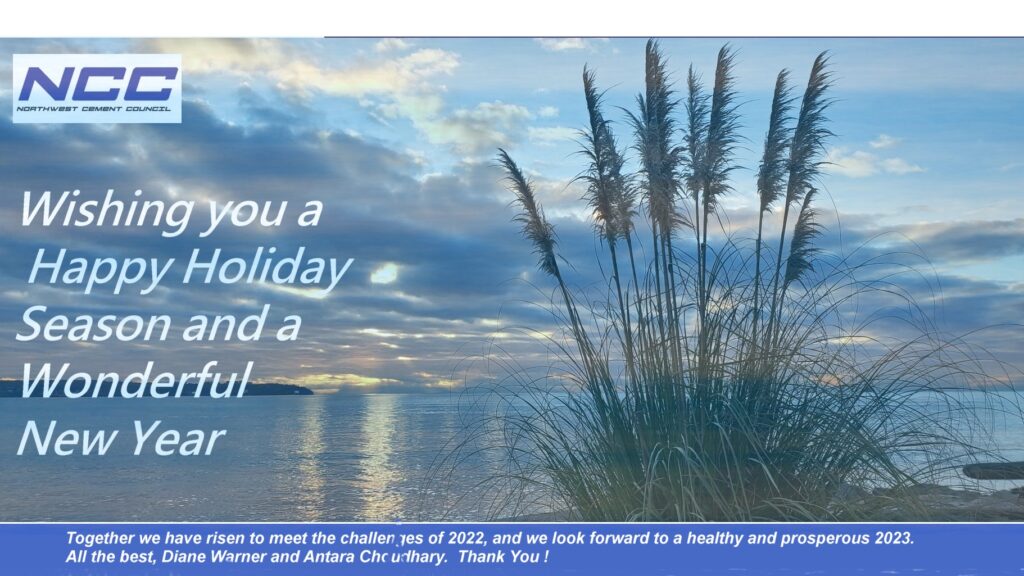 NCC
NORTHWEST CEMENT COUNCIL

Wishing you a Happy Holiday Season and a Wonderful New Year

Together we have risen to meet the challenges of 2022, and we look forward to a healthy and prosperous 2023. All the best, Diane Warner and Antara Choudhary. Thank You !